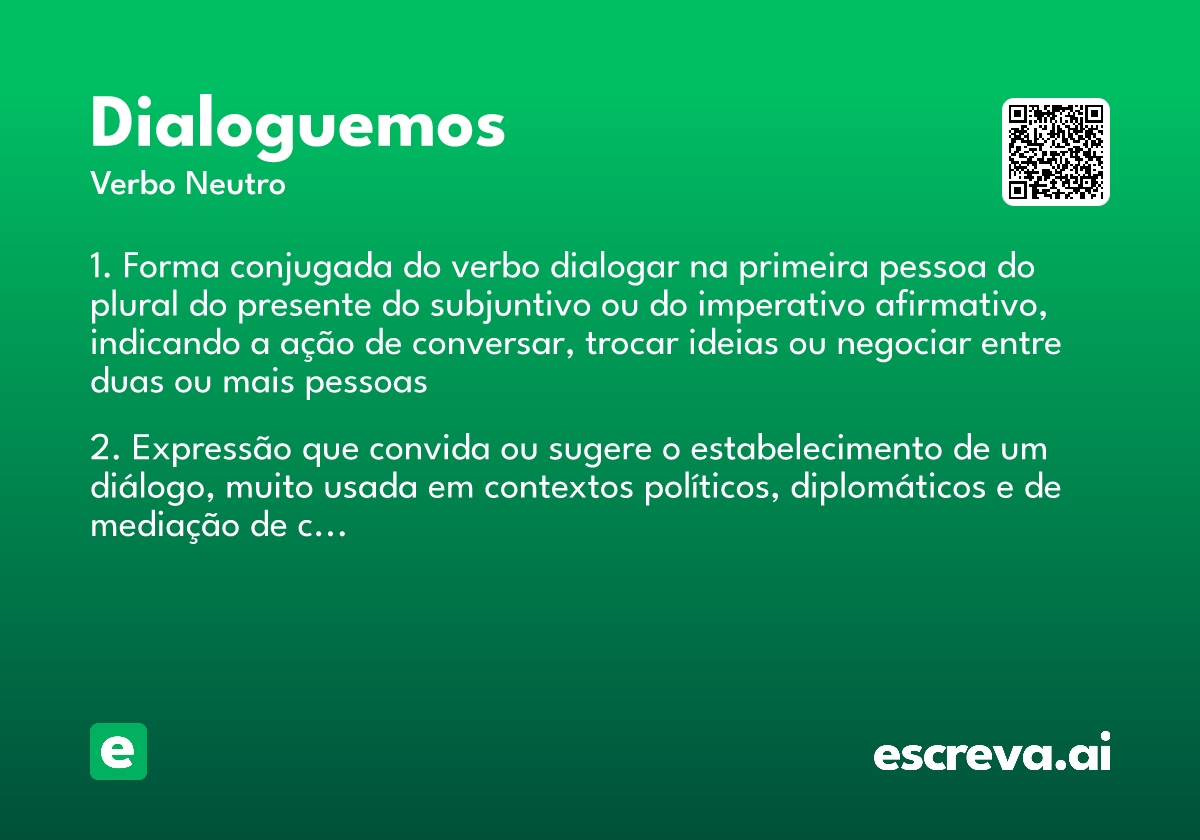 Dialoguemos
Verbo Neutro

1. Forma conjugada do verbo dialogar na primeira pessoa do plural do presente do subjuntivo ou do imperativo afirmativo, indicando a ação de conversar, trocar ideias ou negociar entre duas ou mais pessoas

2. Expressão que convida ou sugere o estabelecimento de um diálogo, muito usada em contextos políticos, diplomáticos e de mediação de c...

e

escreva.ai